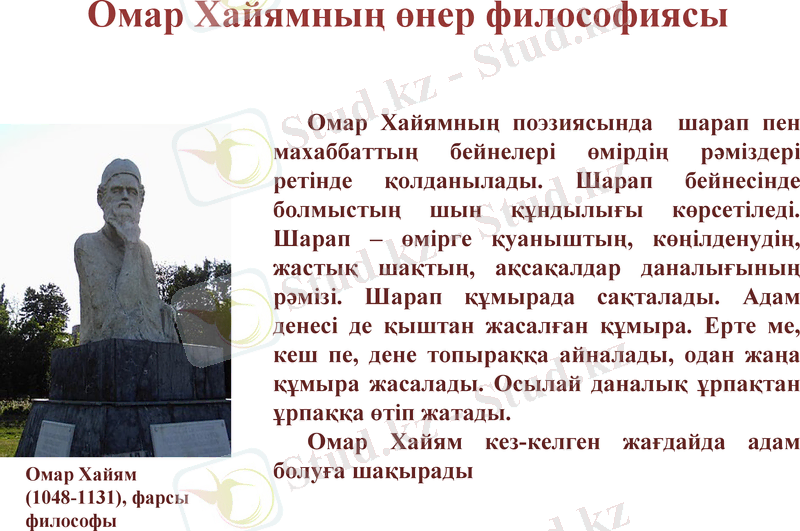 Омар Хайямның өнер философиясы

Омар Хайямның поэзиясында шарап пен махаббаттың бейнелері өмірдің рәміздері ретінде қолданылады. Шарап бейнесінде болмыстың шын құндылығы көрсетіледі. Шарап – өмірге қуаныштың, көңілденудің, жастық шақтың, ақсақалдар даналығының рәмізі. Шарап құмырада сақталады. Адам денесі де қыштан жасалған құмыра. Ерте ме, кеш пе, дене топыраққа айналады, одан жаңа құмыра жасалады. Осылай даналық ұрпақтан ұрпаққа өтіп жатады.

Омар Хайям кез-келген жағдайда адам болуға шақырады

Омар Хайям (1048-1131), фарсы философы

Stud.kz - Stud.kz